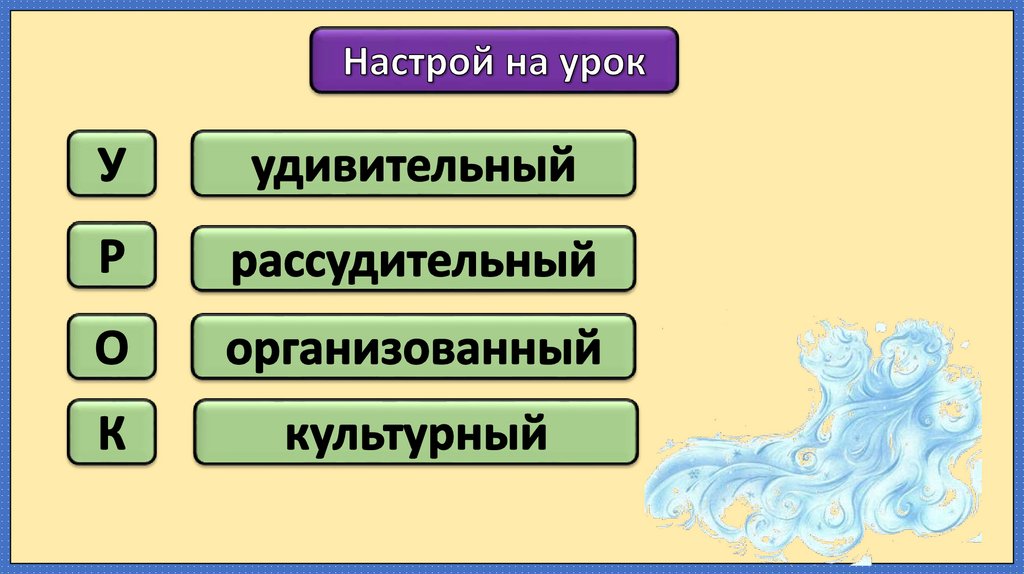 Настрой на урок

У удивительный

Р рассудительный

О организованный

К культурный